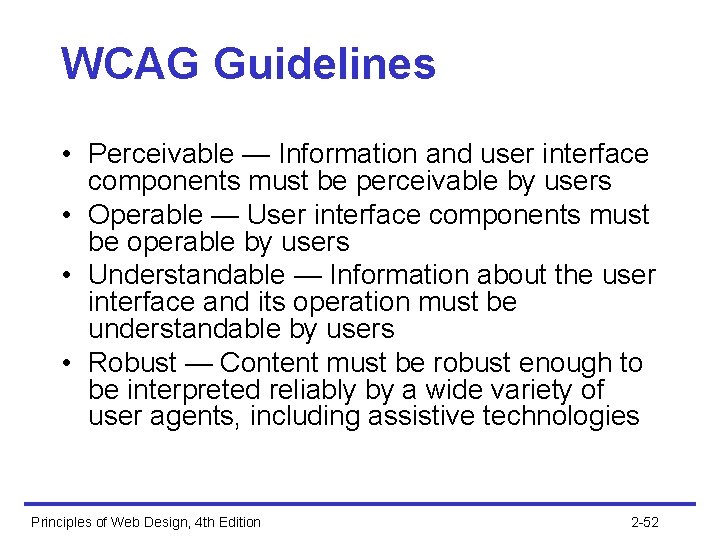 WCAG Guidelines

• Perceivable — Information and user interface components must be perceivable by users
• Operable — User interface components must be operable by users
• Understandable — Information about the user interface and its operation must be understandable by users
• Robust — Content must be robust enough to be interpreted reliably by a wide variety of user agents, including assistive technologies

Principles of Web Design, 4th Edition

2-52